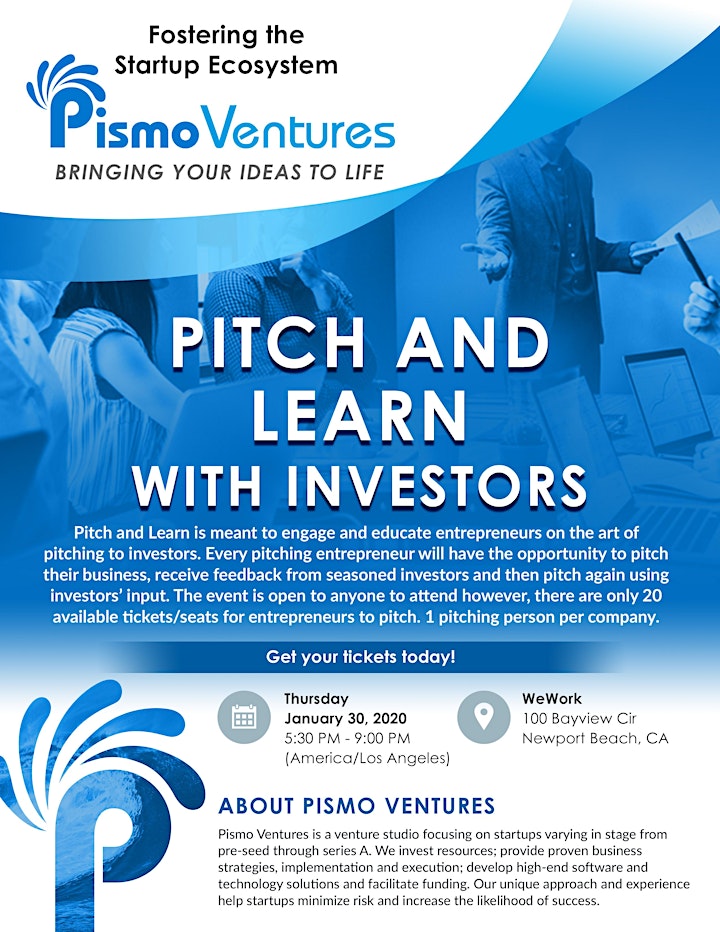 Fostering the Startup Ecosystem

PismoVentures
BRINGING YOUR IDEAS TO LIFE

PITCH AND LEARN WITH INVESTORS

Pitch and Learn is meant to engage and educate entrepreneurs on the art of pitching to investors. Every pitching entrepreneur will have the opportunity to pitch their business, receive feedback from seasoned investors and then pitch again using investors' input. The event is open to anyone to attend however, there are only 20 available tickets/seats for entrepreneurs to pitch. 1 pitching person per company.

Get your tickets today!

Thursday
January 30, 2020
5:30 PM - 9:00 PM
(America/Los Angeles)

WeWork
100 Bayview Cir
Newport Beach, CA

ABOUT PISMO VENTURES

Pismo Ventures is a venture studio focusing on startups varying in stage from pre-seed through series A. We invest resources; provide proven business strategies, implementation and execution; develop high-end software and technology solutions and facilitate funding. Our unique approach and experience help startups minimize risk and increase the likelihood of success.